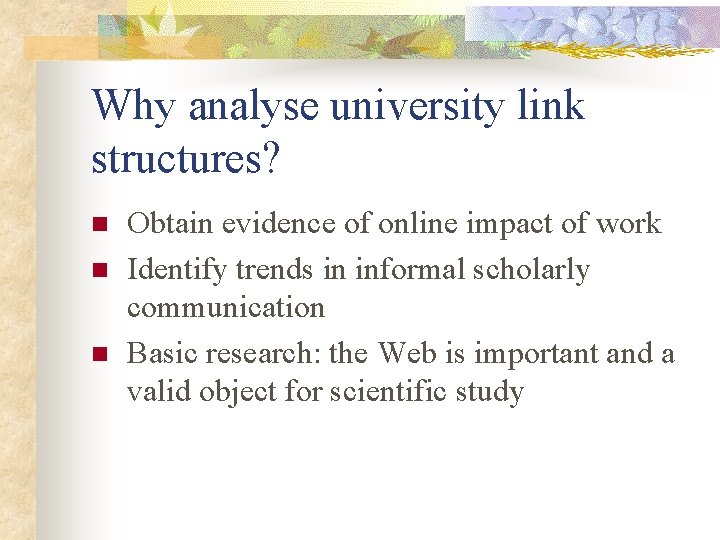 Why analyse university link structures?

- Obtain evidence of online impact of work
- Identify trends in informal scholarly communication
- Basic research: the Web is important and a valid object for scientific study